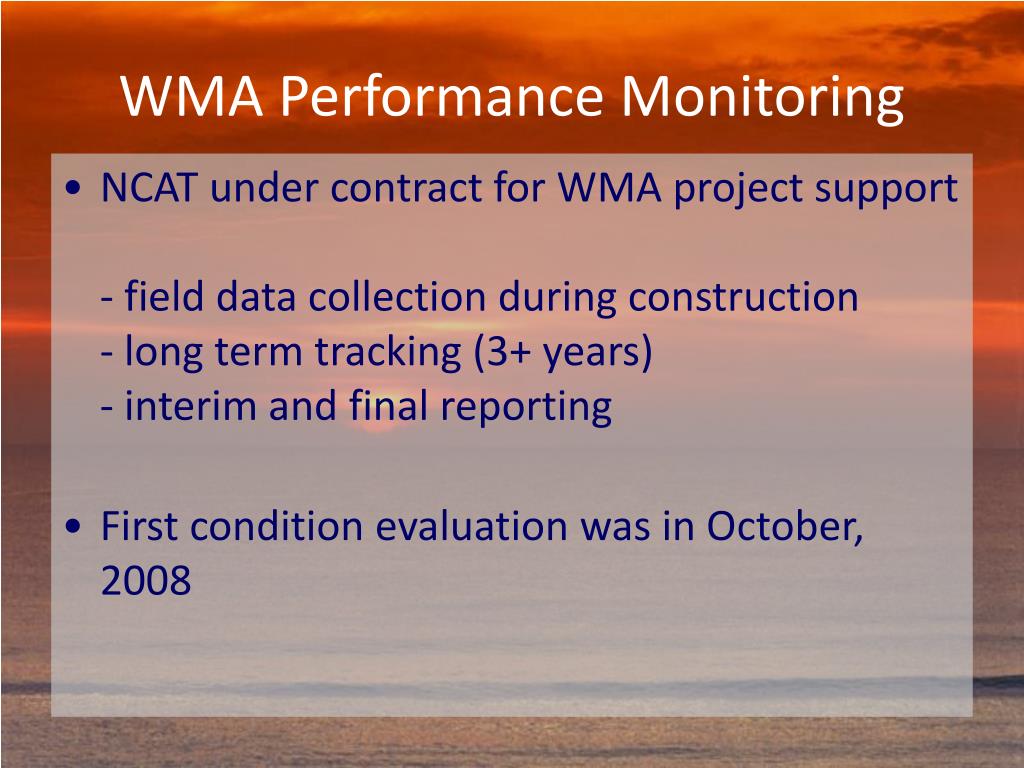 WMA Performance Monitoring

• NCAT under contract for WMA project support

- field data collection during construction
- long term tracking (3+ years)
- interim and final reporting

• First condition evaluation was in October, 2008